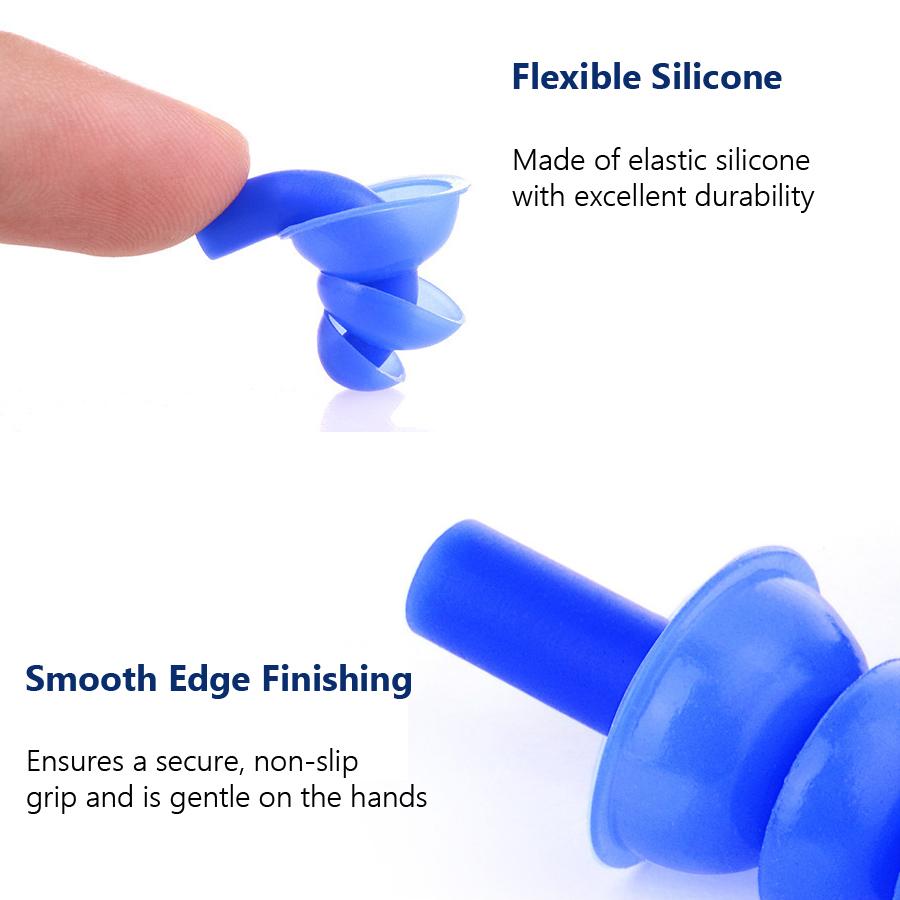 Flexible Silicone

Made of elastic silicone with excellent durability

Smooth Edge Finishing

Ensures a secure, non-slip grip and is gentle on the hands